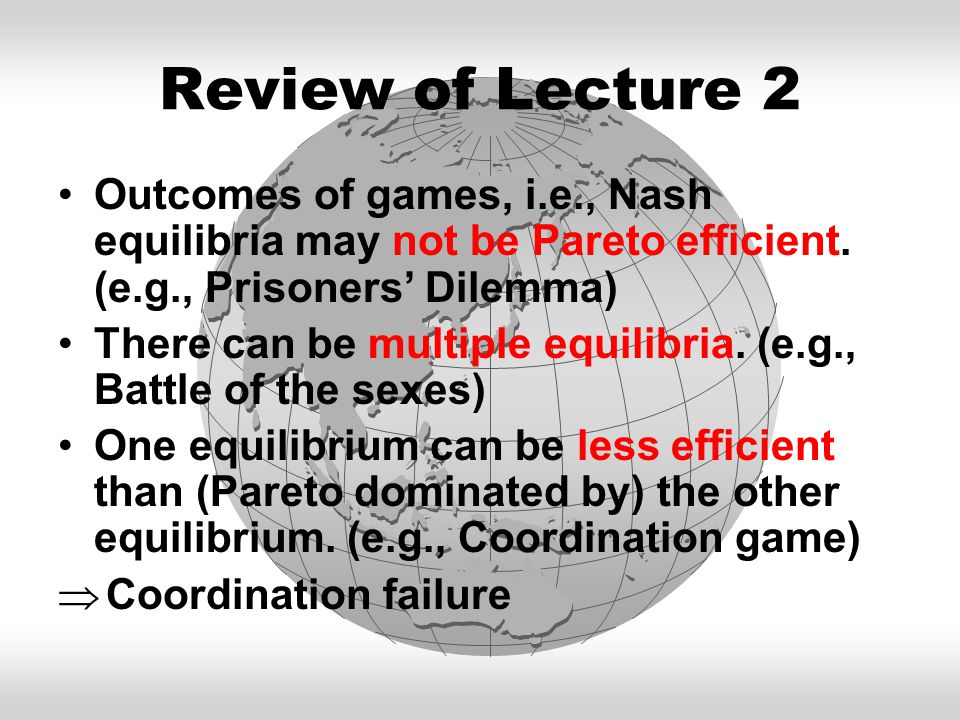 Review of Lecture 2

• Outcomes of games, i.e., Nash equilibria may not be Pareto efficient. (e.g., Prisoners’ Dilemma)

• There can be multiple equilibria. (e.g., Battle of the sexes)

• One equilibrium can be less efficient than (Pareto dominated by) the other equilibrium. (e.g., Coordination game)

$\Rightarrow$ Coordination failure